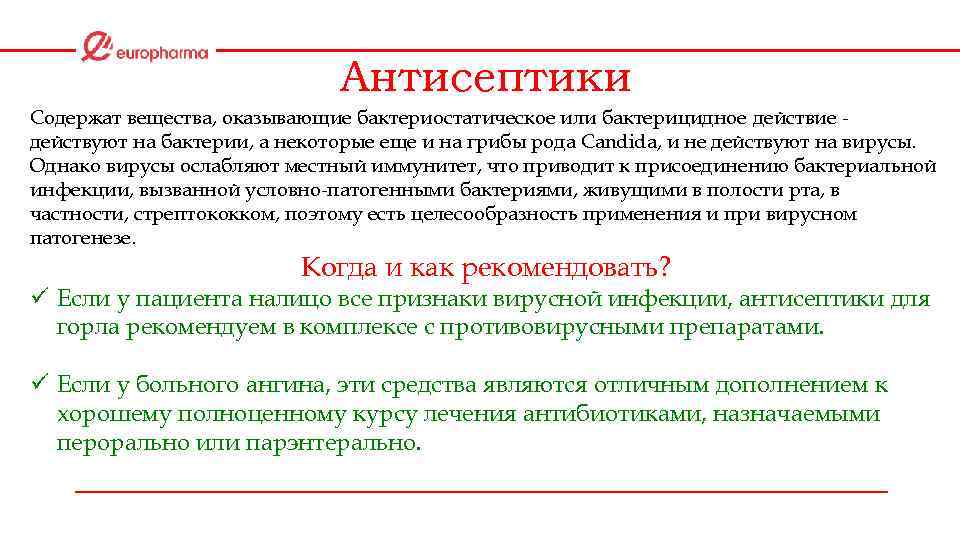 europharma

Антисептики

Содержат вещества, оказывающие бактериостатическое или бактерицидное действие - действуют на бактерии, а некоторые еще и на грибы рода Candida, и не действуют на вирусы. Однако вирусы ослабляют местный иммунитет, что приводит к присоединению бактериальной инфекции, вызванной условно-патогенными бактериями, живущими в полости рта, в частности, стрептококком, поэтому есть целесообразность применения и при вирусном патогенезе.

Когда и как рекомендовать?

✓ Если у пациента налицо все признаки вирусной инфекции, антисептики для горла рекомендуем в комплексе с противовирусными препаратами.

✓ Если у больного ангина, эти средства являются отличным дополнением к хорошему полноценному курсу лечения антибиотиками, назначаемыми перорально или парэнтерально.